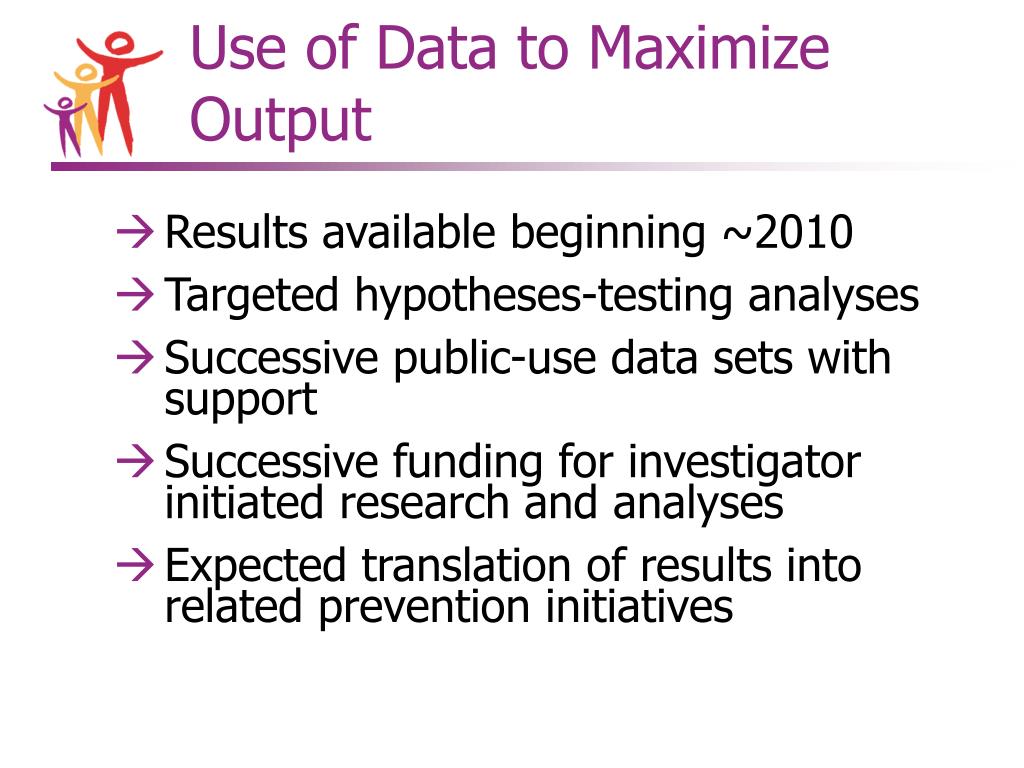 Use of Data to Maximize Output

→ Results available beginning ~2010

→ Targeted hypotheses-testing analyses

→ Successive public-use data sets with support

→ Successive funding for investigator initiated research and analyses

→ Expected translation of results into related prevention initiatives